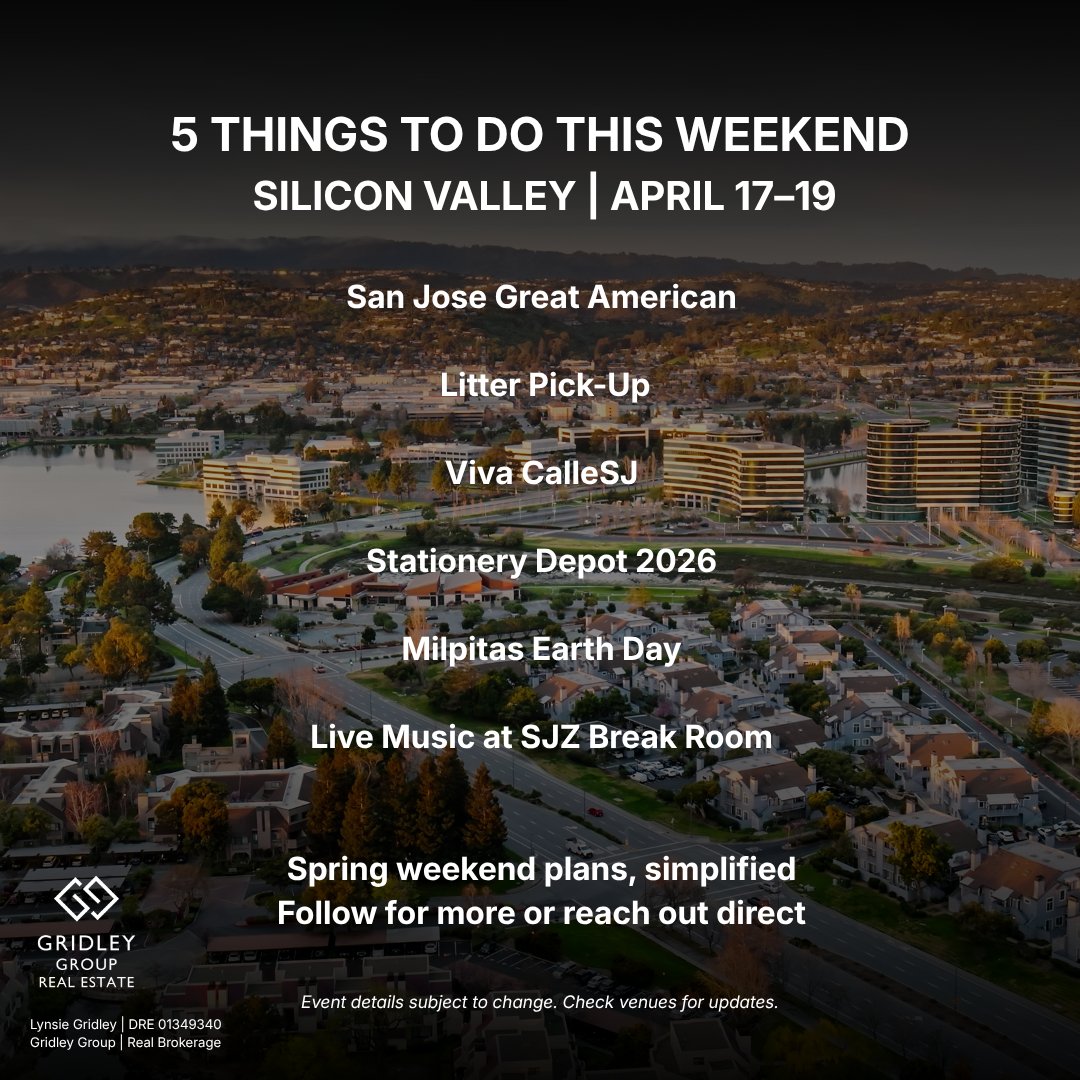 5 THINGS TO DO THIS WEEKEND
SILICON VALLEY | APRIL 17–19

San Jose Great American

Litter Pick-Up

Viva CalleSJ

Stationery Depot 2026

Milpitas Earth Day

Live Music at SJZ Break Room

Spring weekend plans, simplified
Follow for more or reach out direct

GRIDLEY
GROUP
REAL ESTATE

Event details subject to change. Check venues for updates.

Lynsie Gridley | DRE 01349340
Gridley Group | Real Brokerage